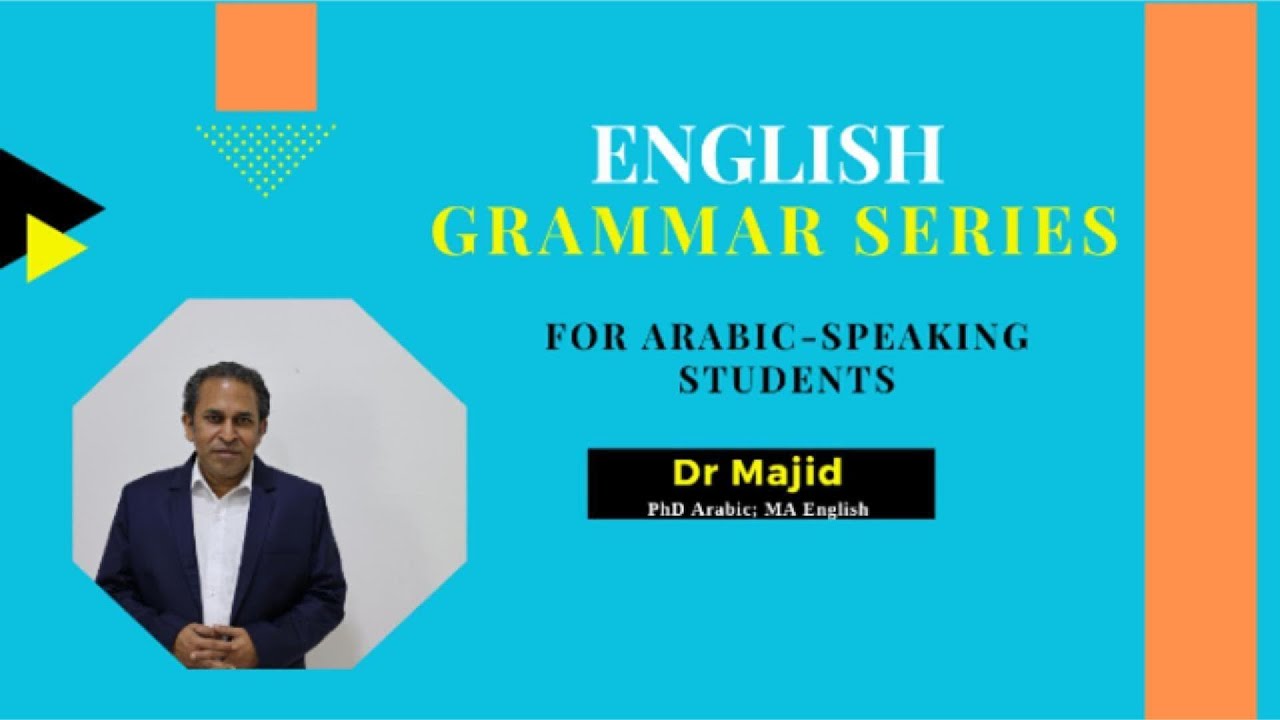 ENGLISH
GRAMMAR SERIES

FOR ARABIC-SPEAKING STUDENTS

Dr Majid
PhD Arabic; MA English